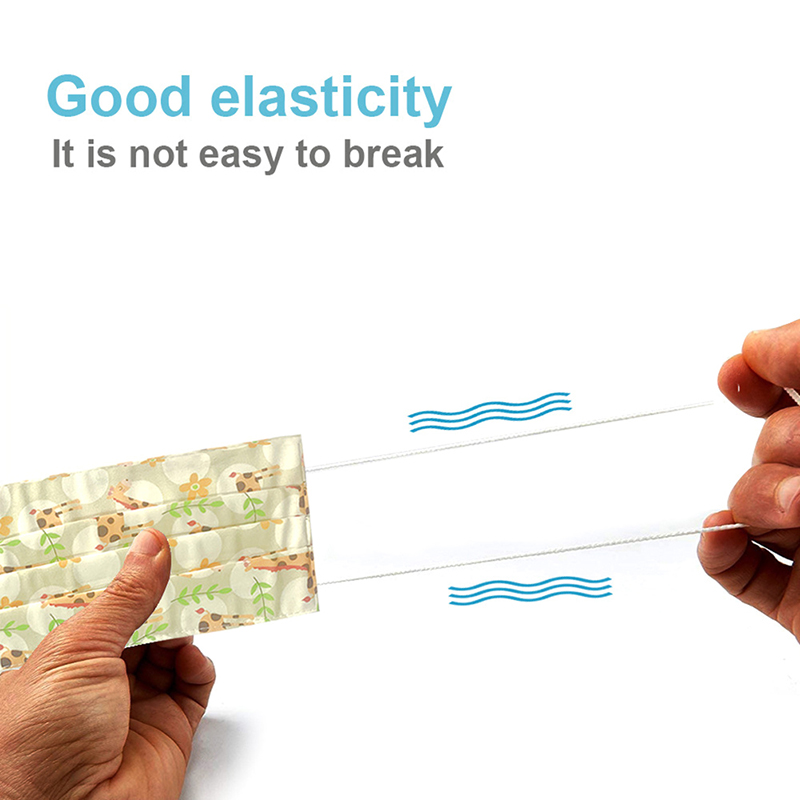 Good elasticity
It is not easy to break